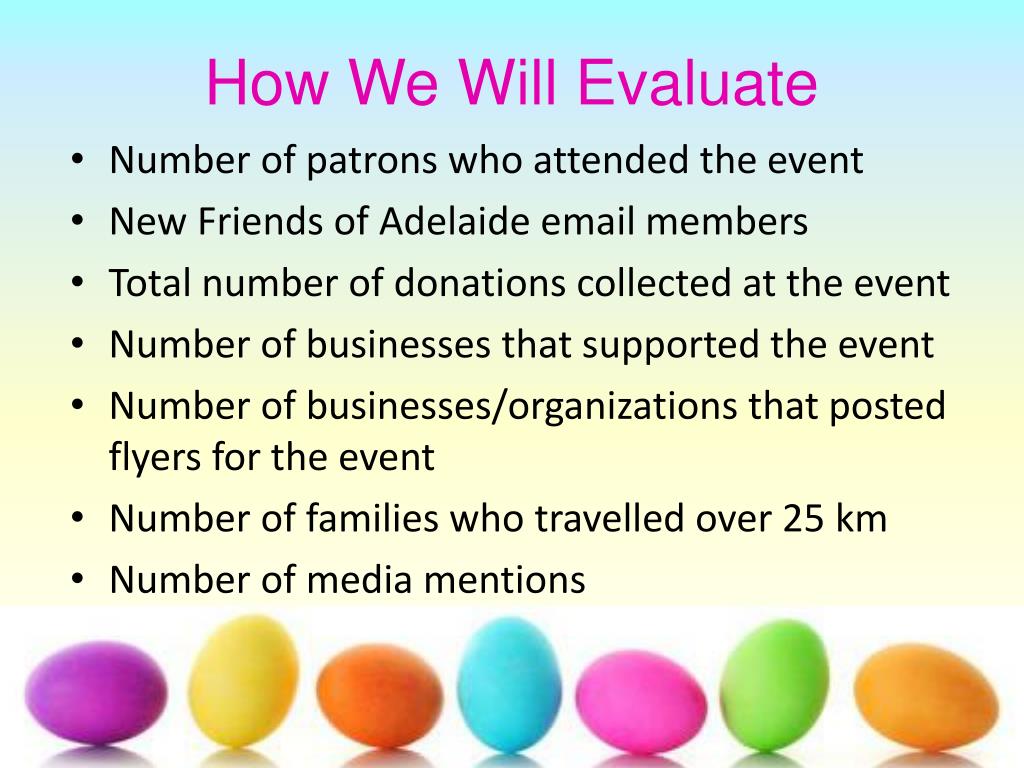 How We Will Evaluate

• Number of patrons who attended the event
• New Friends of Adelaide email members
• Total number of donations collected at the event
• Number of businesses that supported the event
• Number of businesses/organizations that posted flyers for the event
• Number of families who travelled over 25 km
• Number of media mentions